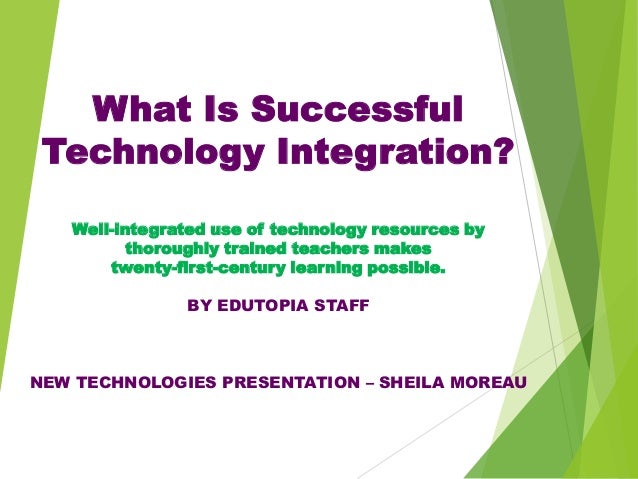 What Is Successful Technology Integration?

Well-integrated use of technology resources by thoroughly trained teachers makes twenty-first-century learning possible.

BY EDUTOPIA STAFF

NEW TECHNOLOGIES PRESENTATION – SHEILA MOREAU